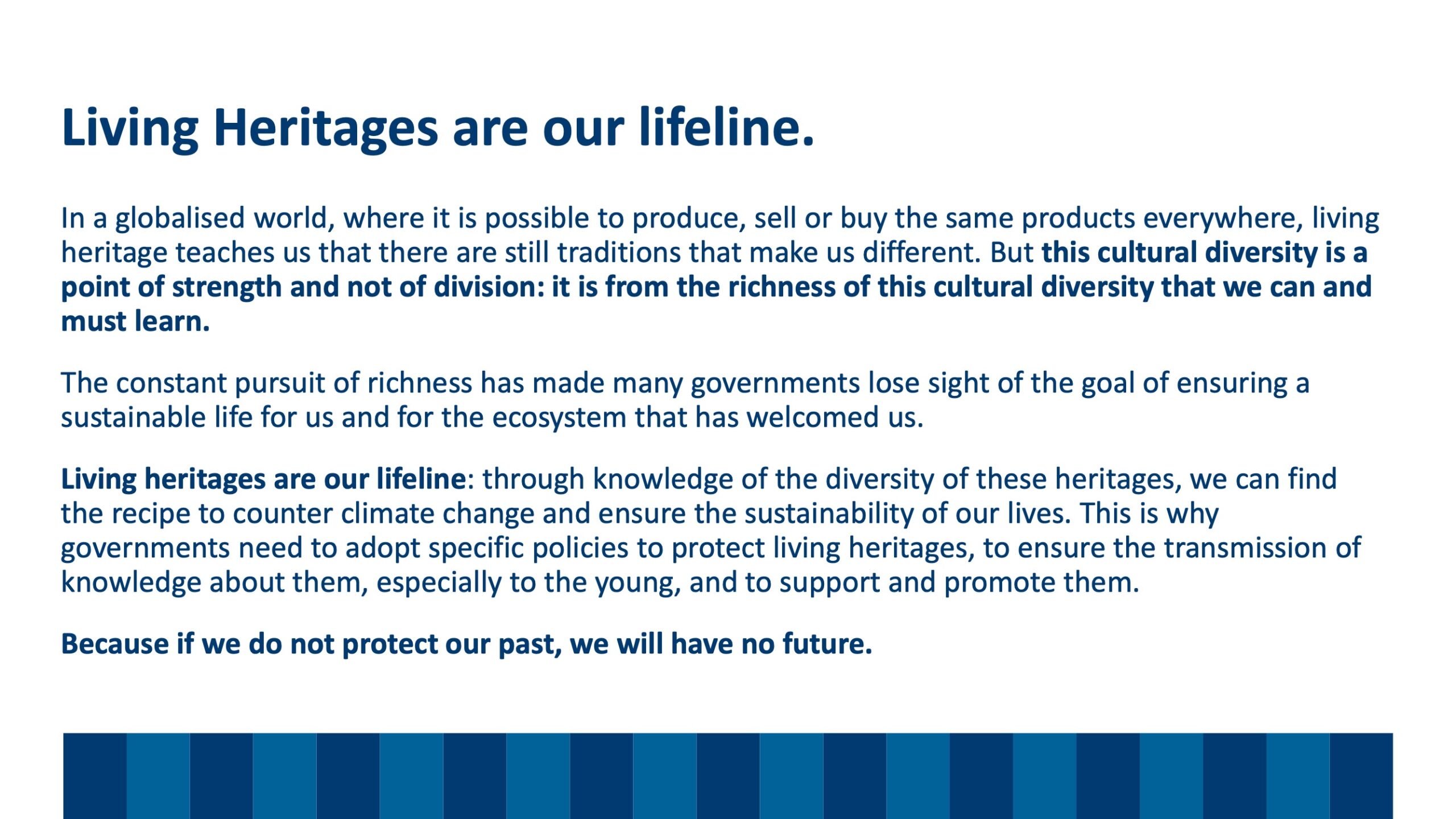 Living Heritages are our lifeline.

In a globalised world, where it is possible to produce, sell or buy the same products everywhere, living heritage teaches us that there are still traditions that make us different. But this cultural diversity is a point of strength and not of division: it is from the richness of this cultural diversity that we can and must learn.

The constant pursuit of richness has made many governments lose sight of the goal of ensuring a sustainable life for us and for the ecosystem that has welcomed us.

Living heritages are our lifeline: through knowledge of the diversity of these heritages, we can find the recipe to counter climate change and ensure the sustainability of our lives. This is why governments need to adopt specific policies to protect living heritages, to ensure the transmission of knowledge about them, especially to the young, and to support and promote them.

Because if we do not protect our past, we will have no future.